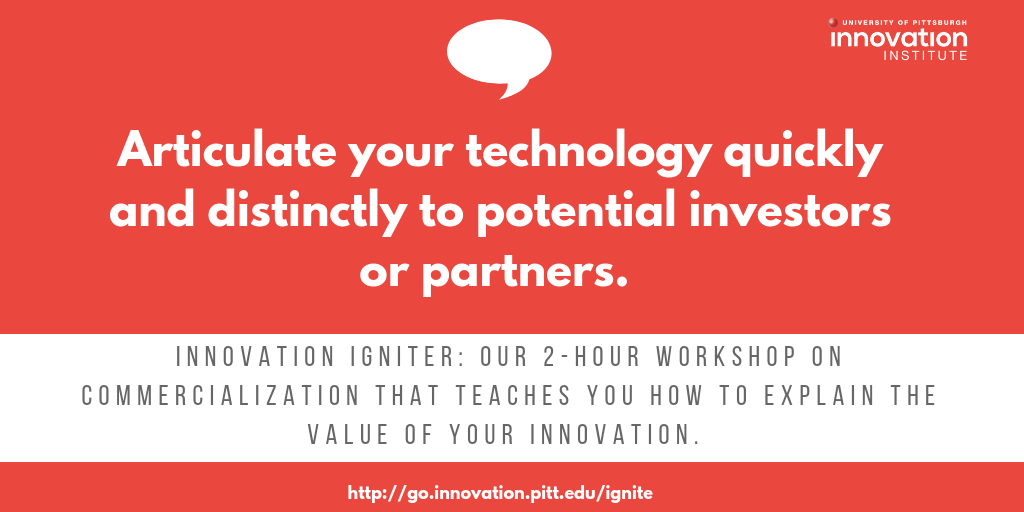 UNIVERSITY OF PITTSBURGH
innovation
INSTITUTE

Articulate your technology quickly and distinctly to potential investors or partners.

INNOVATION IGNITER: OUR 2-HOUR WORKSHOP ON COMMERCIALIZATION THAT TEACHES YOU HOW TO EXPLAIN THE VALUE OF YOUR INNOVATION.

http://go.innovation.pitt.edu/ignite